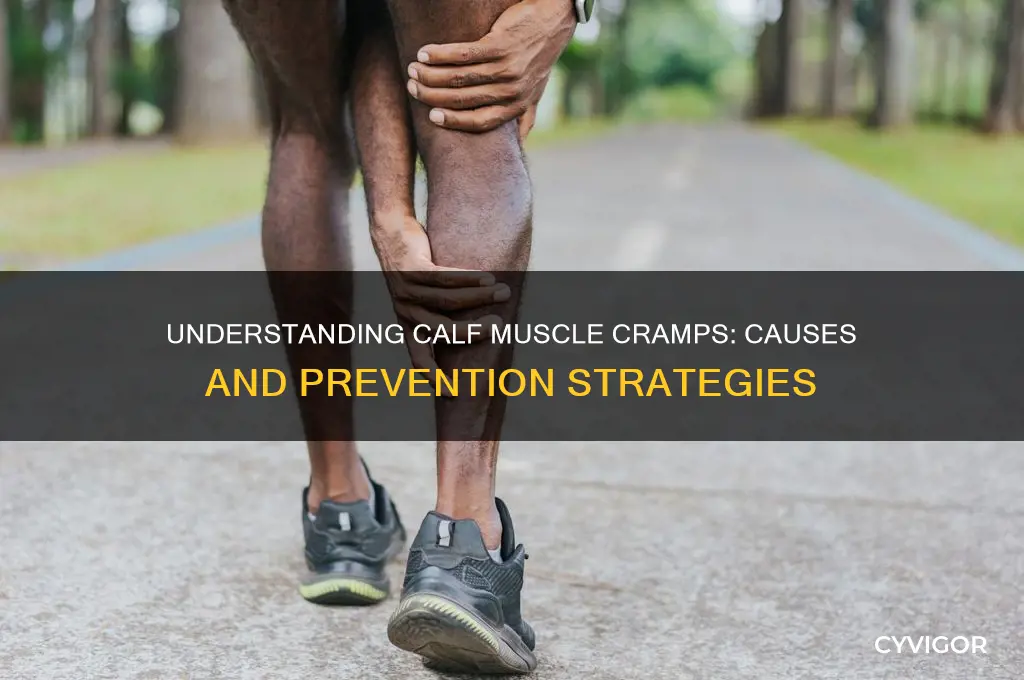 UNDERSTANDING CALF MUSCLE CRAMPS: CAUSES AND PREVENTION STRATEGIES

CYVIGOR